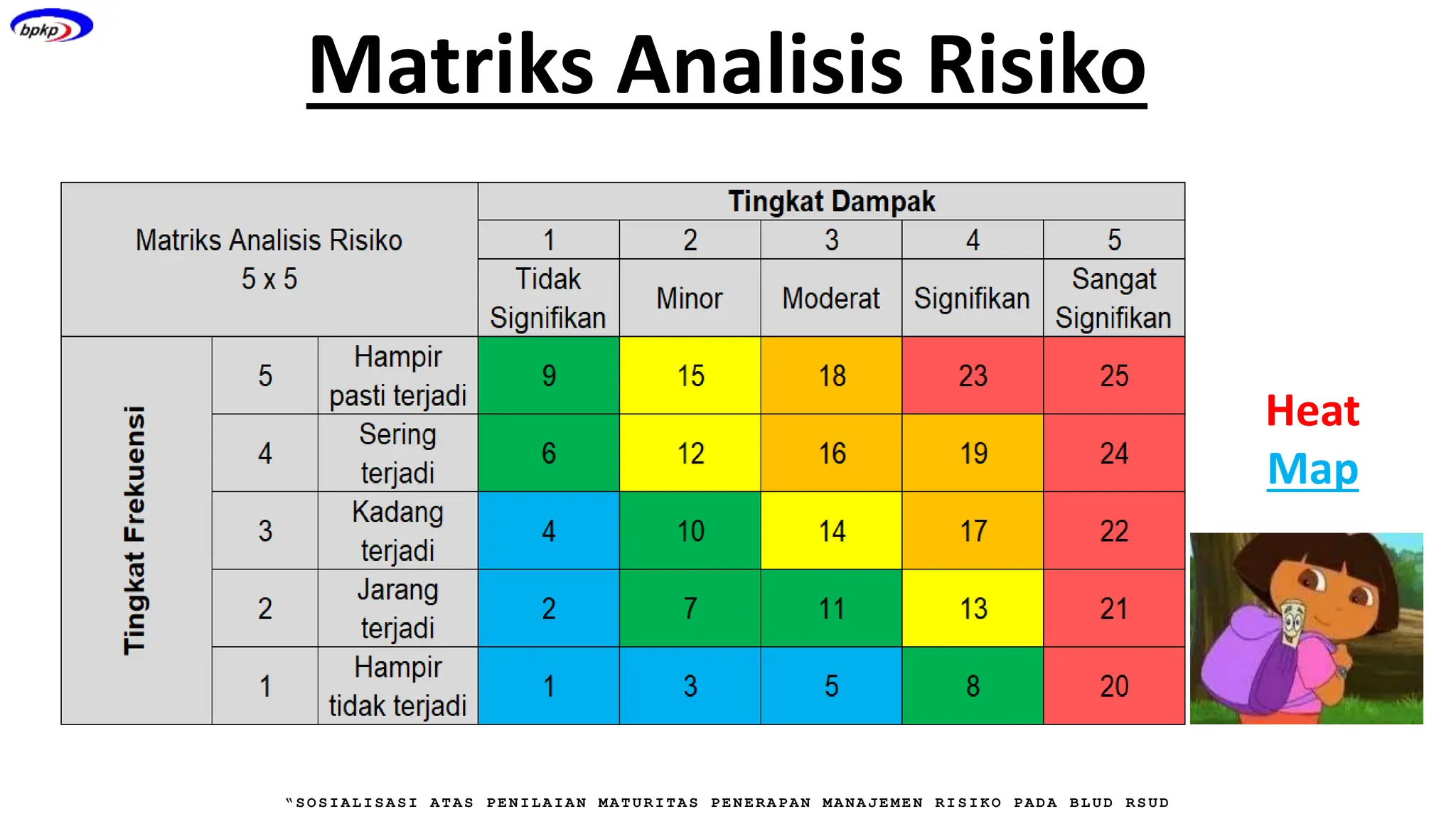 bpkp

Matriks Analisis Risiko

| Matriks Analisis Risiko 5 x 5 | | | Tingkat Dampak | | | | |
|---|---|---|---|---|---|---|---|
| | | | 1 | 2 | 3 | 4 | 5 |
| | | | Tidak Signifikan | Minor | Moderat | Signifikan | Sangat Signifikan |
| Tingkat Frekuensi | 5 | Hampir pasti terjadi | 9 | 15 | 18 | 23 | 25 |
| | 4 | Sering terjadi | 6 | 12 | 16 | 19 | 24 |
| | 3 | Kadang terjadi | 4 | 10 | 14 | 17 | 22 |
| | 2 | Jarang terjadi | 2 | 7 | 11 | 13 | 21 |
| | 1 | Hampir tidak terjadi | 1 | 3 | 5 | 8 | 20 |

Heat
Map

"SOSIALISASI ATAS PENILAIAN MATURITAS PENERAPAN MANAJEMEN RISIKO PADA BLUD RSUD